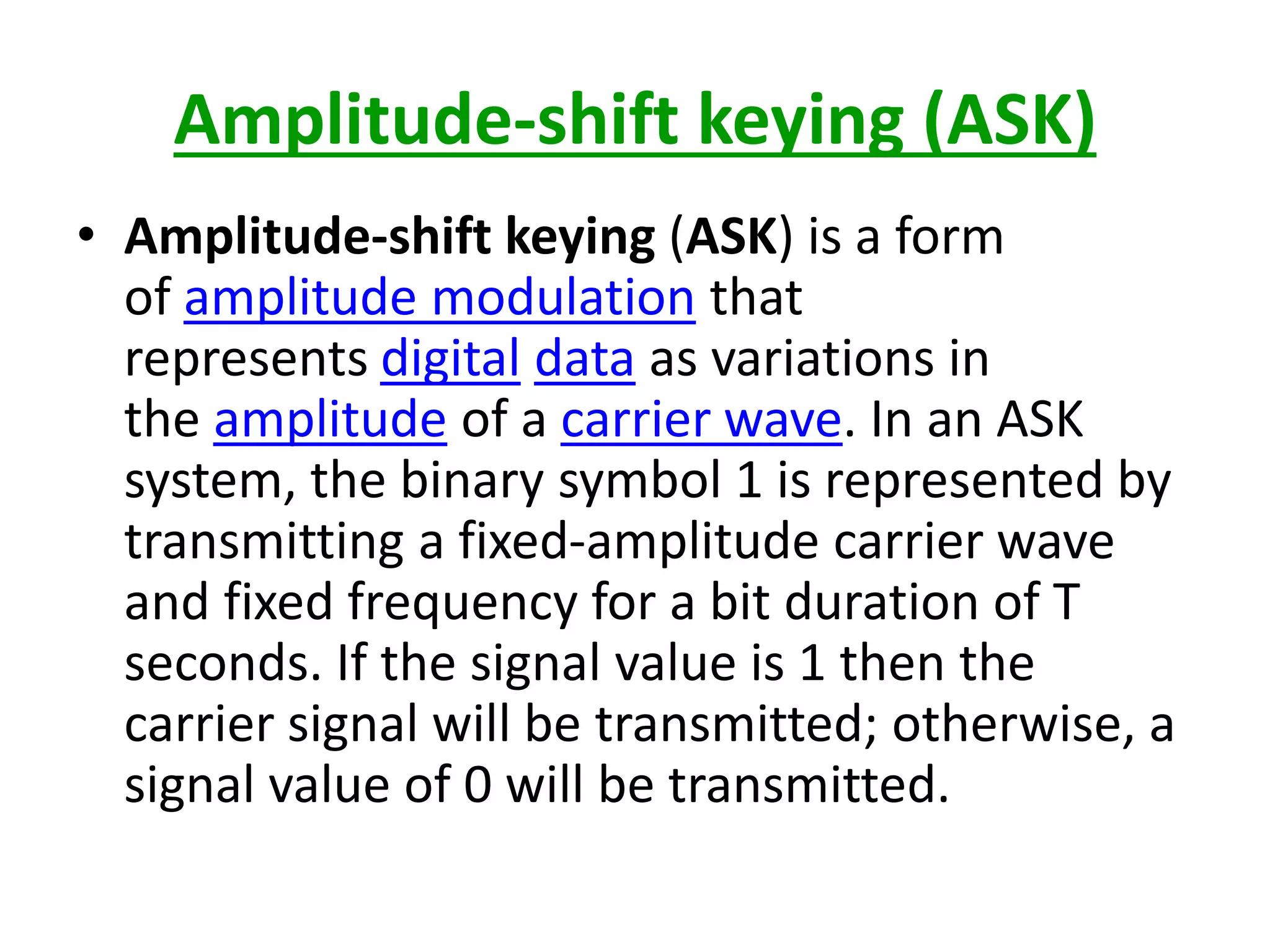 Amplitude-shift keying (ASK)

• Amplitude-shift keying (ASK) is a form of amplitude modulation that represents digital data as variations in the amplitude of a carrier wave. In an ASK system, the binary symbol 1 is represented by transmitting a fixed-amplitude carrier wave and fixed frequency for a bit duration of T seconds. If the signal value is 1 then the carrier signal will be transmitted; otherwise, a signal value of 0 will be transmitted.